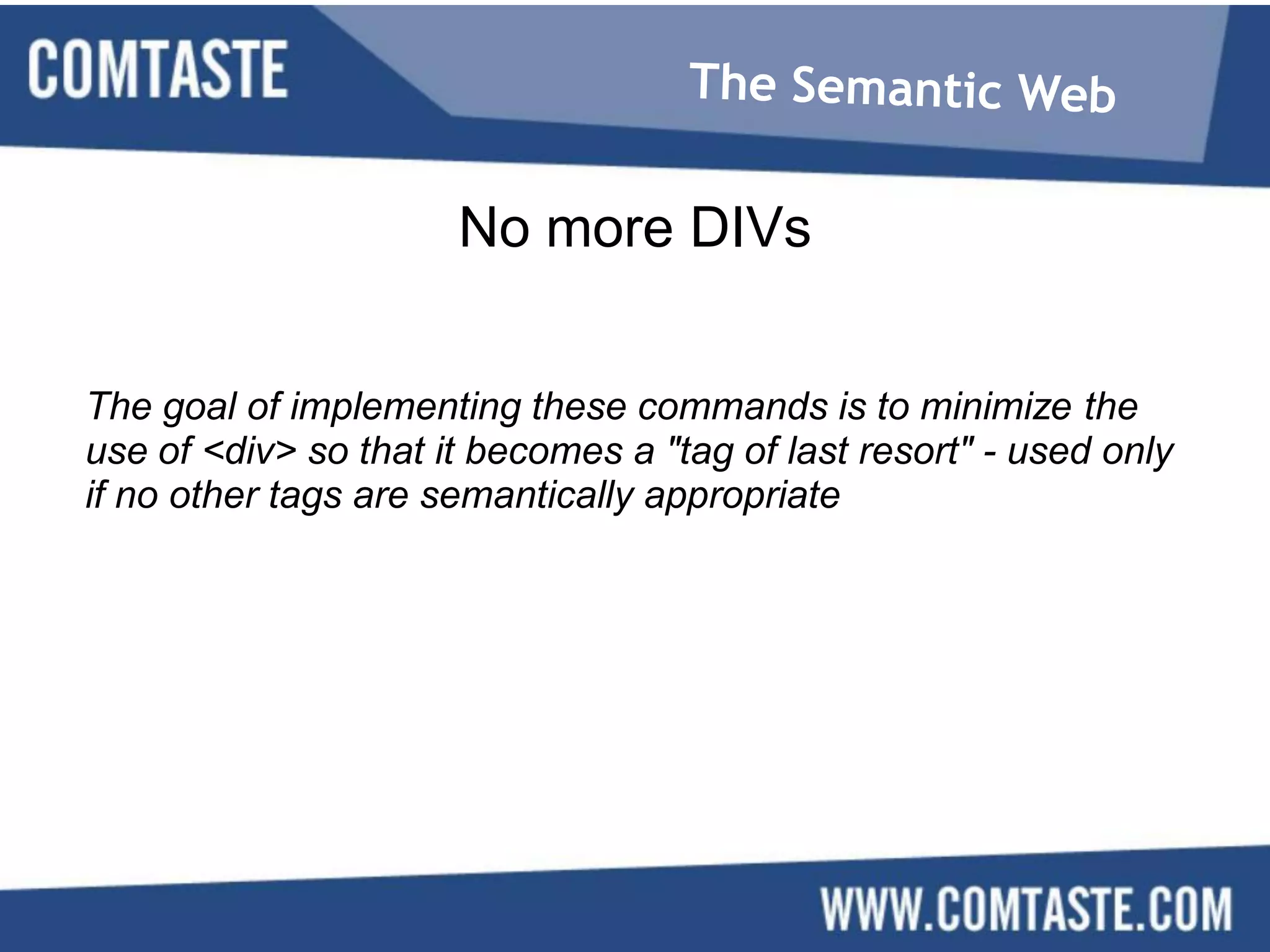 COMTASTE

The Semantic Web

No more DIVs

The goal of implementing these commands is to minimize the use of <div> so that it becomes a "tag of last resort" - used only if no other tags are semantically appropriate

WWW.COMTASTE.COM